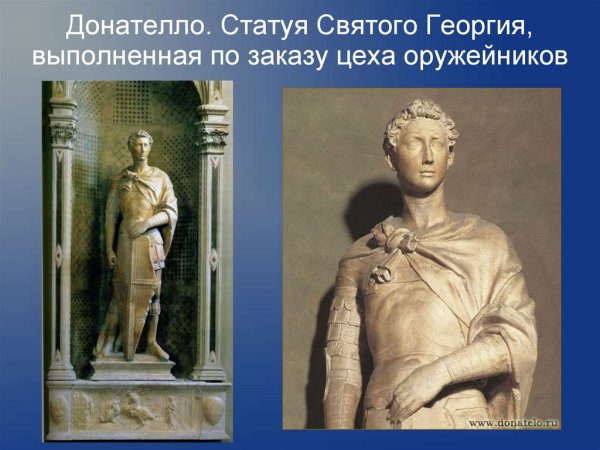 Донателло. Статуя Святого Георгия, выполненная по заказу цеха оружейников

www.donatelo.ru